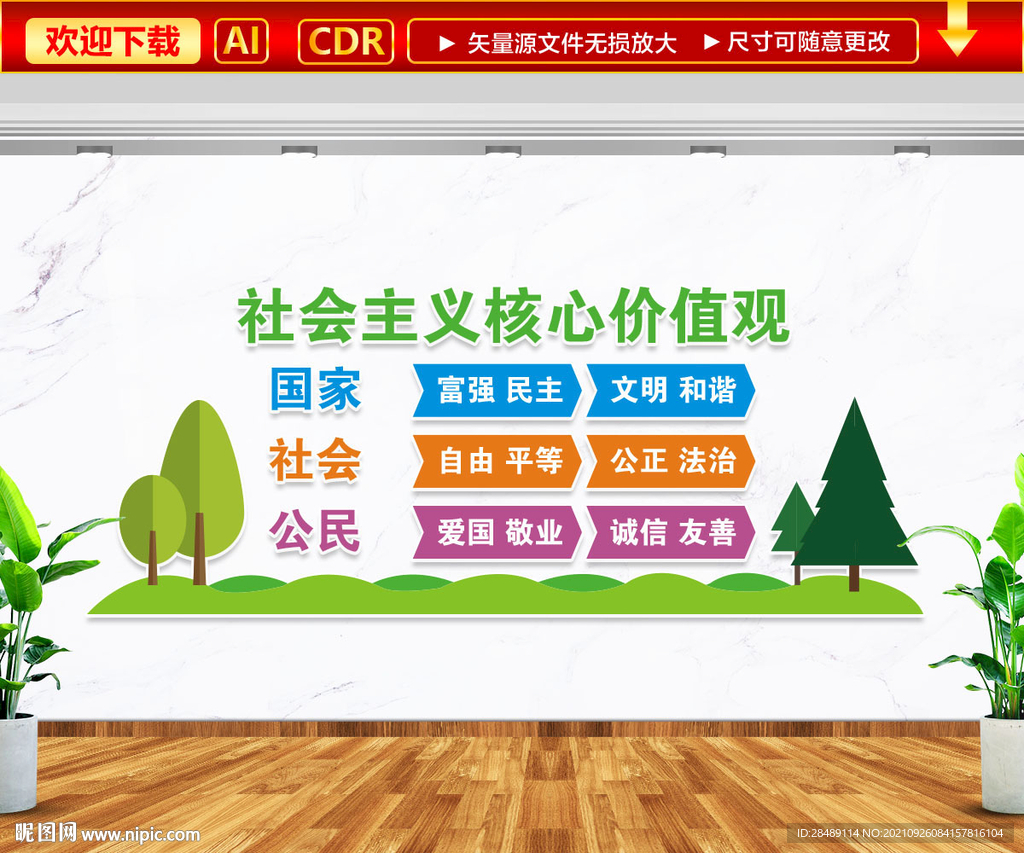 欢迎下载 AI CDR ▶ 矢量源文件无损放大 ▶ 尺寸可随意更改

社会主义核心价值观

国家 富强 民主 文明 和谐

社会 自由 平等 公正 法治

公民 爱国 敬业 诚信 友善

昵图网 www.nipic.com

ID:28489114 NO:20210926084157816104